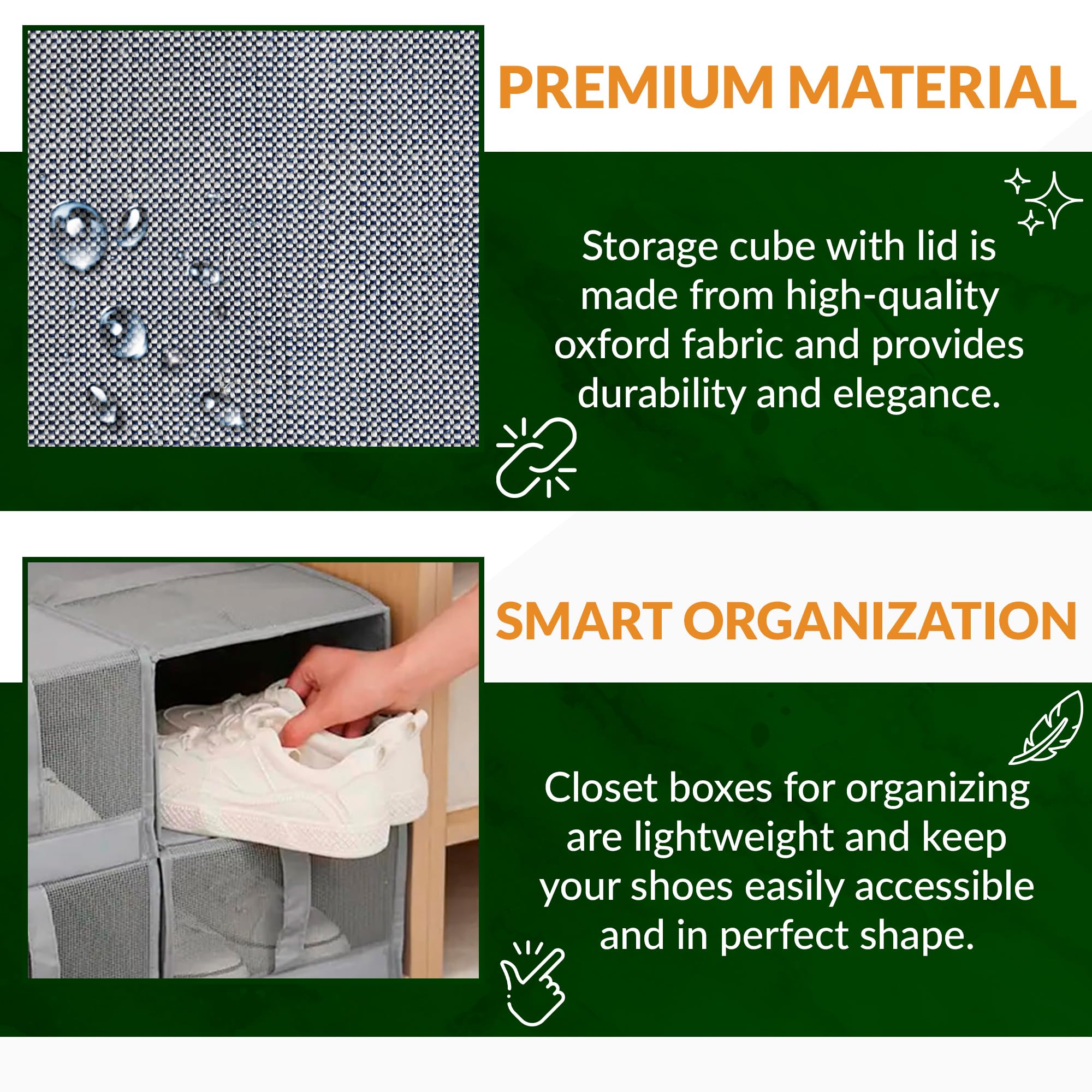 PREMIUM MATERIAL

Storage cube with lid is made from high-quality oxford fabric and provides durability and elegance.

SMART ORGANIZATION

Closet boxes for organizing are lightweight and keep your shoes easily accessible and in perfect shape.